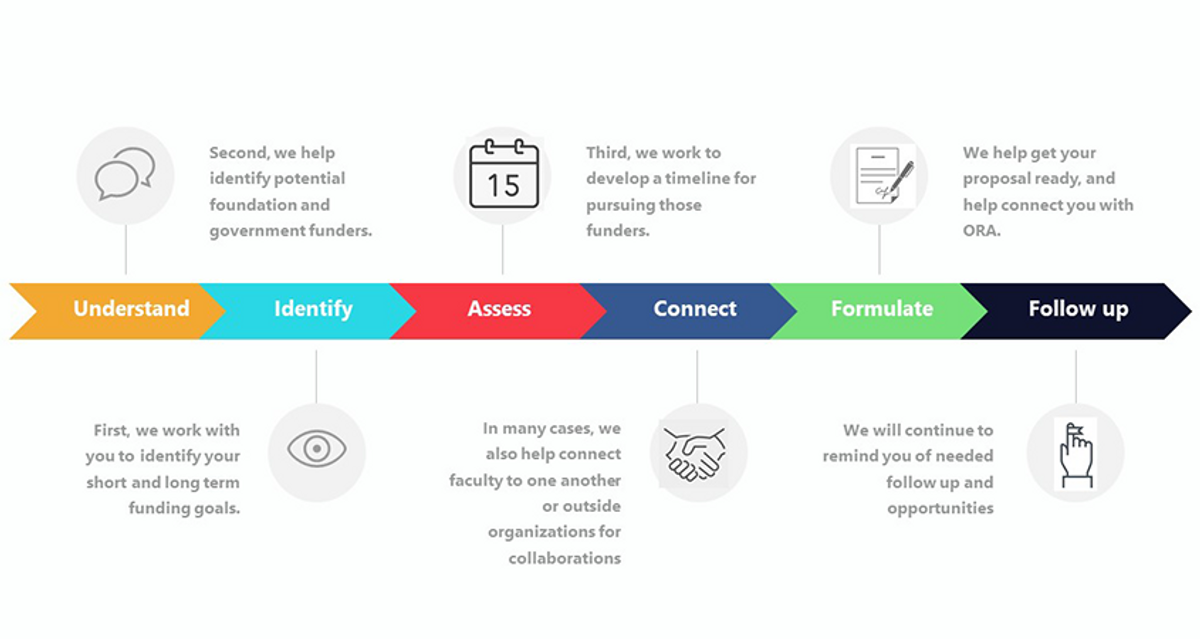 Second, we help identify potential foundation and government funders.

15

Third, we work to develop a timeline for pursuing those funders.

We help get your proposal ready, and help connect you with ORA.

Understand

Identify

Assess

Connect

Formulate

Follow up

First, we work with you to identify your short and long term funding goals.

In many cases, we also help connect faculty to one another or outside organizations for collaborations

We will continue to remind you of needed follow up and opportunities